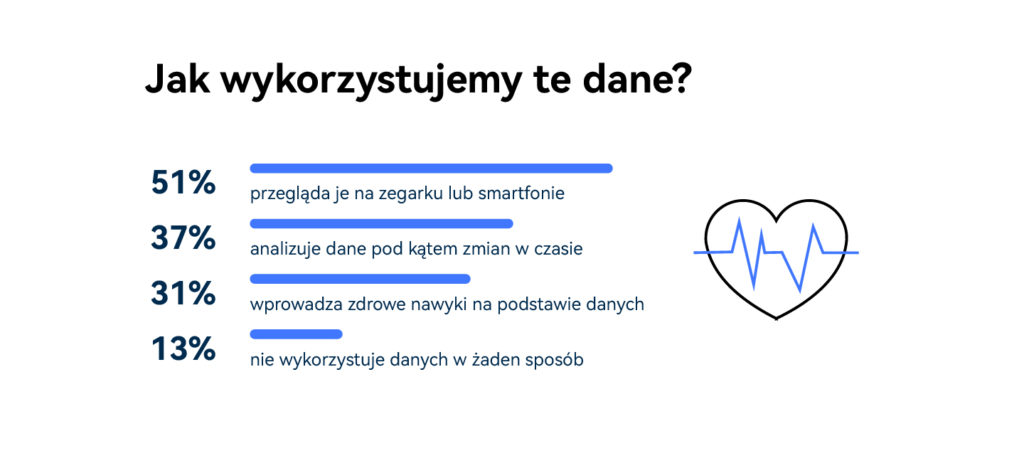 Jak wykorzystujemy te dane?

51% przegląda je na zegarku lub smartfonie

37% analizuje dane pod kątem zmian w czasie

31% wprowadza zdrowe nawyki na podstawie danych

13% nie wykorzystuje danych w żaden sposób